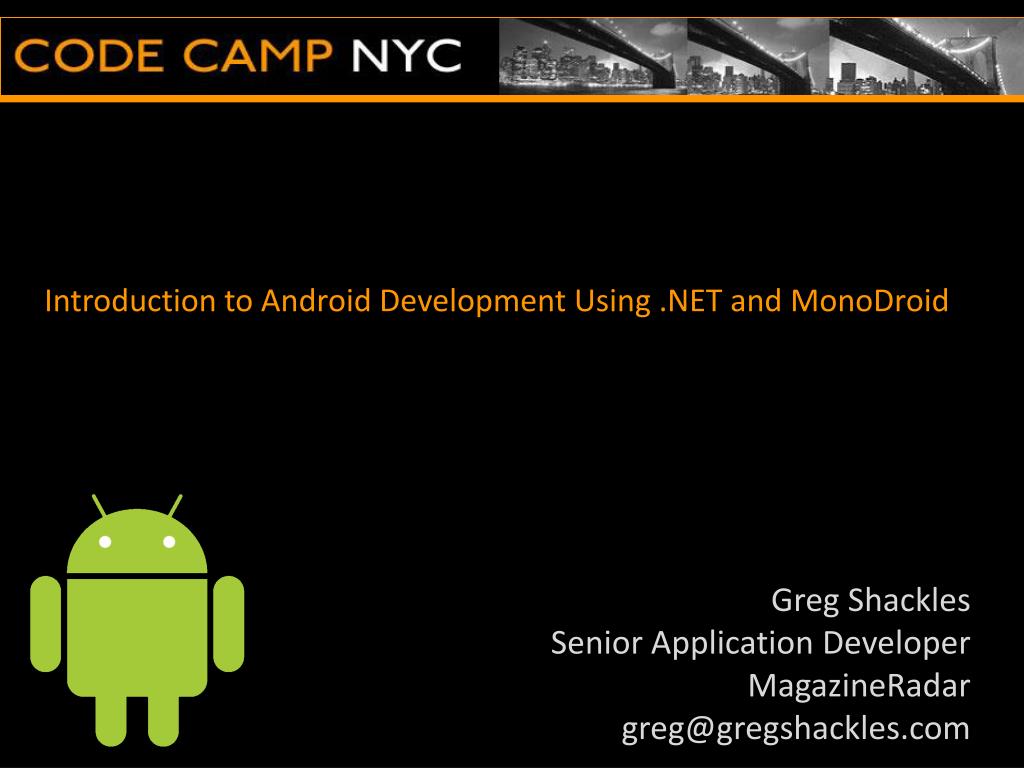 CODE CAMP NYC

Introduction to Android Development Using .NET and MonoDroid

Greg Shackles
Senior Application Developer
MagazineRadar
greg@gregshackles.com